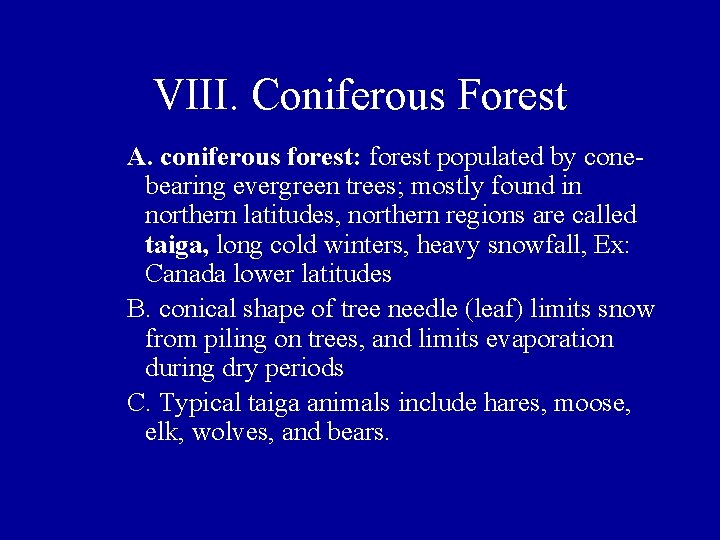 VIII. Coniferous Forest

A. coniferous forest: forest populated by cone-bearing evergreen trees; mostly found in northern latitudes, northern regions are called taiga, long cold winters, heavy snowfall, Ex: Canada lower latitudes

B. conical shape of tree needle (leaf) limits snow from piling on trees, and limits evaporation during dry periods

C. Typical taiga animals include hares, moose, elk, wolves, and bears.